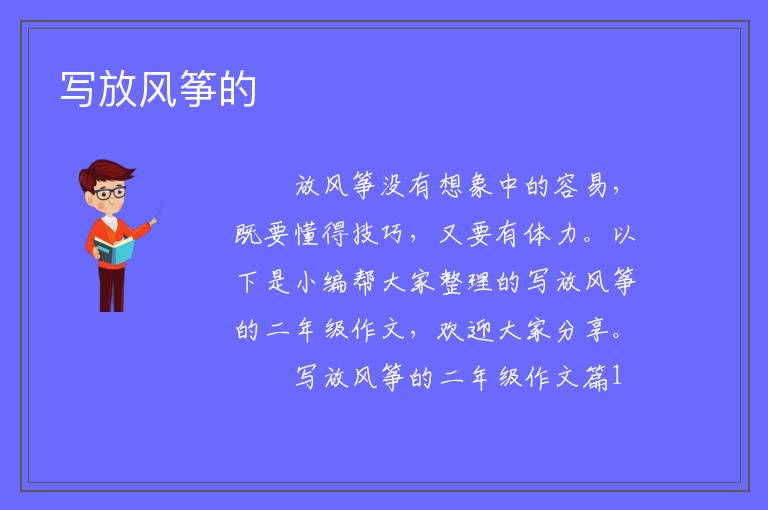 写放风筝的

放风筝没有想象中的容易，既要懂得技巧，又要有体力。以下是小编帮大家整理的写放风筝的二年级作文，欢迎大家分享。

写放风筝的二年级作文篇1